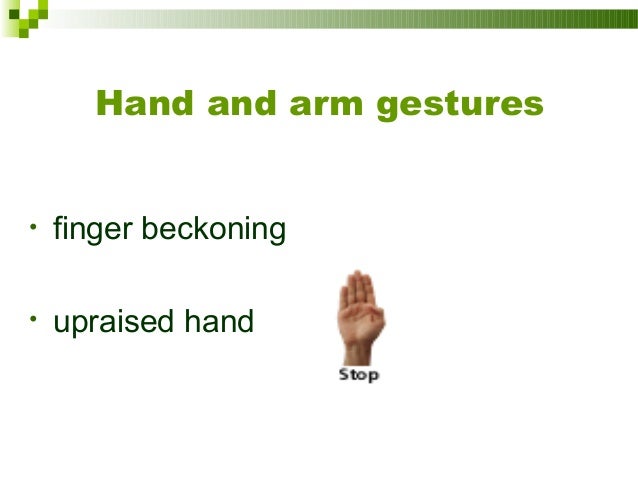 Hand and arm gestures

• finger beckoning

• upraised hand

Stop